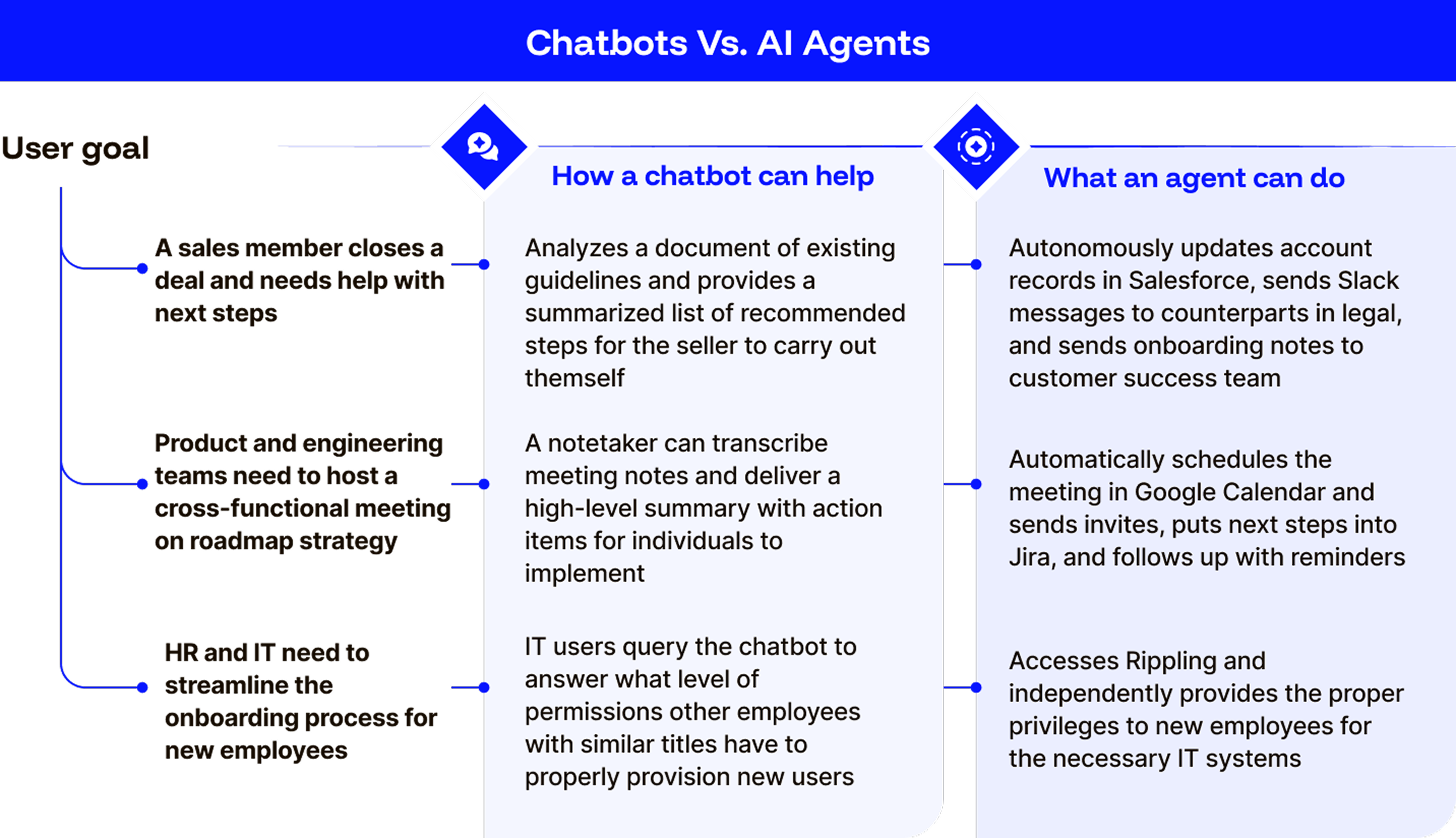 Chatbots Vs. AI Agents

| User goal | How a chatbot can help | What an agent can do |
|---|---|---|
| A sales member closes a deal and needs help with next steps | Analyzes a document of existing guidelines and provides a summarized list of recommended steps for the seller to carry out themself | Autonomously updates account records in Salesforce, sends Slack messages to counterparts in legal, and sends onboarding notes to customer success team |
| Product and engineering teams need to host a cross-functional meeting on roadmap strategy | A notetaker can transcribe meeting notes and deliver a high-level summary with action items for individuals to implement | Automatically schedules the meeting in Google Calendar and sends invites, puts next steps into Jira, and follows up with reminders |
| HR and IT need to streamline the onboarding process for new employees | IT users query the chatbot to answer what level of permissions other employees with similar titles have to properly provision new users | Accesses Rippling and independently provides the proper privileges to new employees for the necessary IT systems |